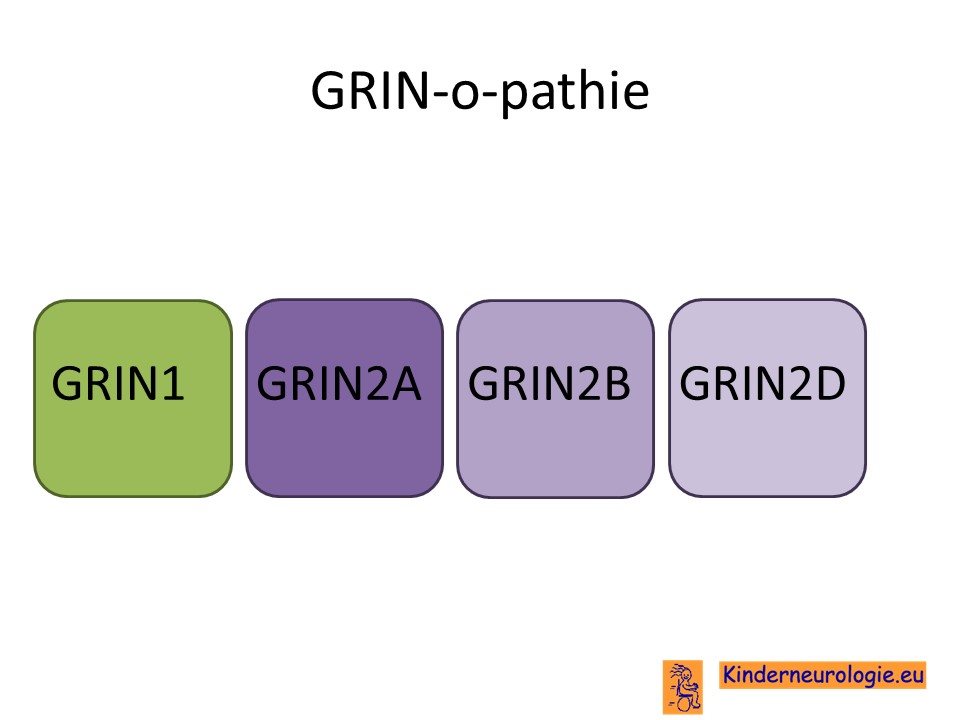 GRIN-o-pathie

GRIN1

GRIN2A

GRIN2B

GRIN2D

Kinderneurologie.eu